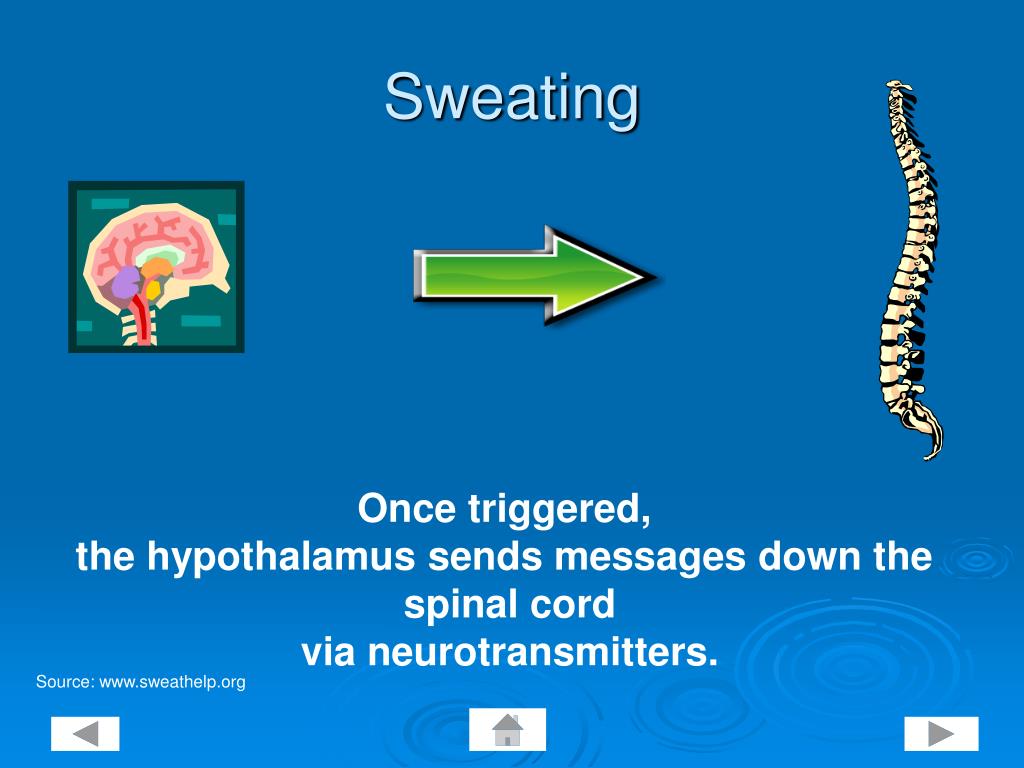 Sweating

Once triggered,
the hypothalamus sends messages down the spinal cord
via neurotransmitters.

Source: www.sweathelp.org